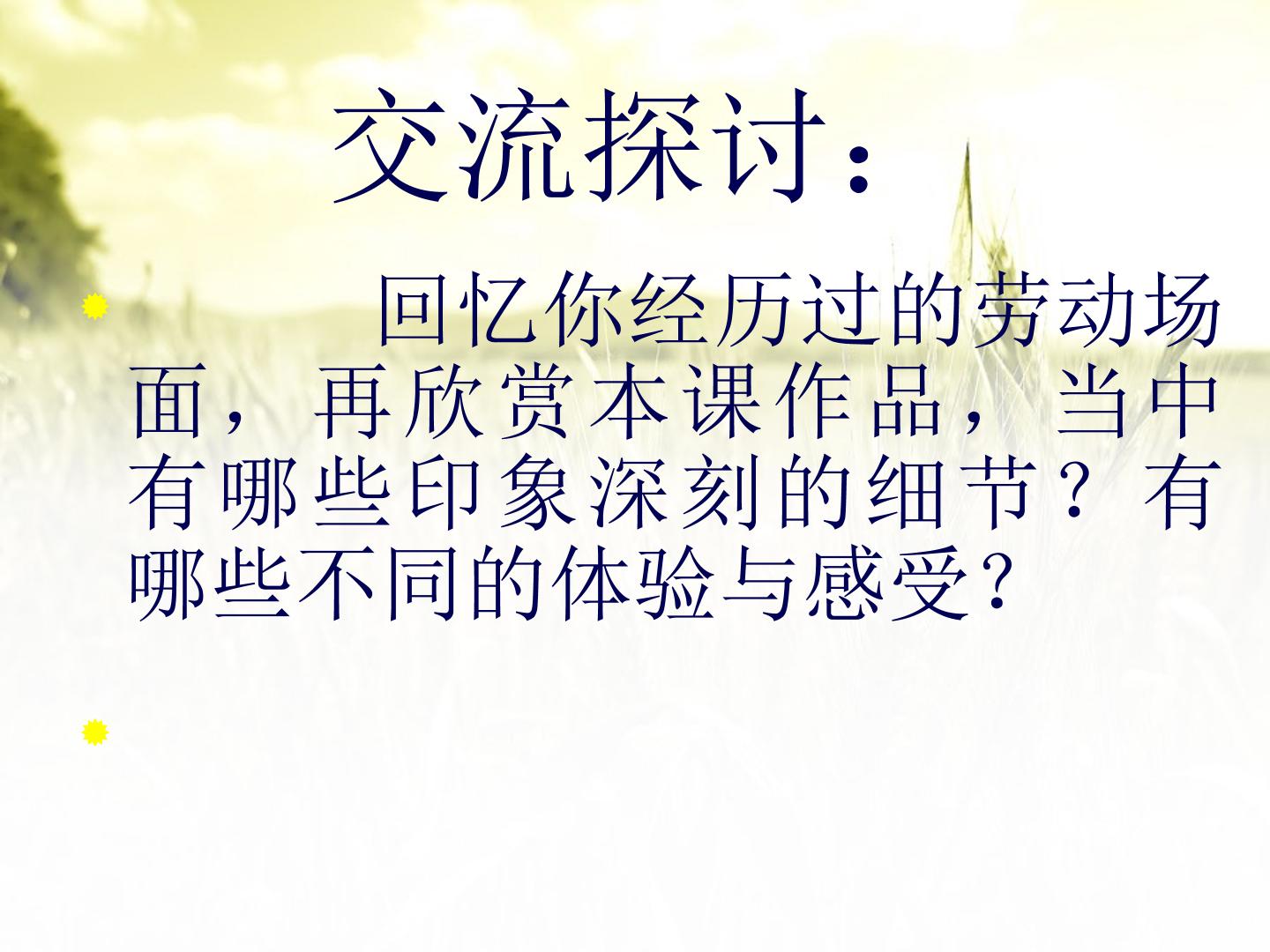 交流探讨：

• 回忆你经历过的劳动场面，再欣赏本课作品，当中有哪些印象深刻的细节？有哪些不同的体验与感受？

•